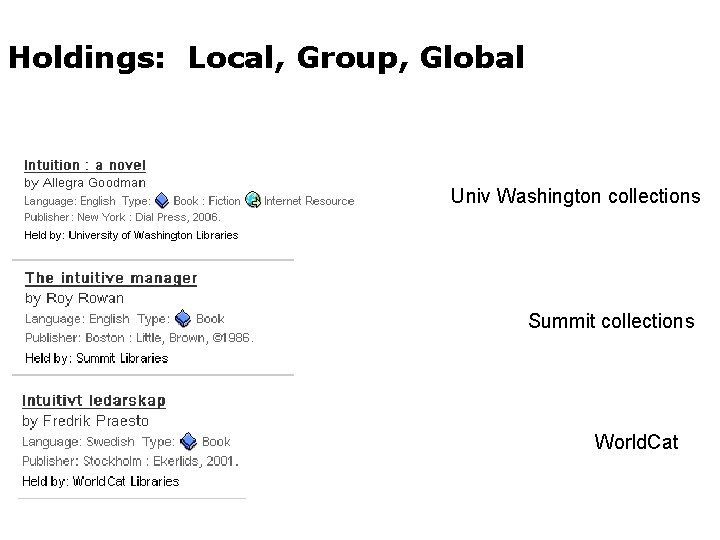 Holdings: Local, Group, Global

Intuition : a novel
by Allegra Goodman
Language: English Type: Book : Fiction Internet Resource
Publisher: New York : Dial Press, 2006.
Held by: University of Washington Libraries

Univ Washington collections

The intuitive manager
by Roy Rowan
Language: English Type: Book
Publisher: Boston : Little, Brown, ©1986.
Held by: Summit Libraries

Summit collections

Intuitivt ledarskap
by Fredrik Praesto
Language: Swedish Type: Book
Publisher: Stockholm : Ekerlids, 2001.
Held by: WorldCat Libraries

WorldCat